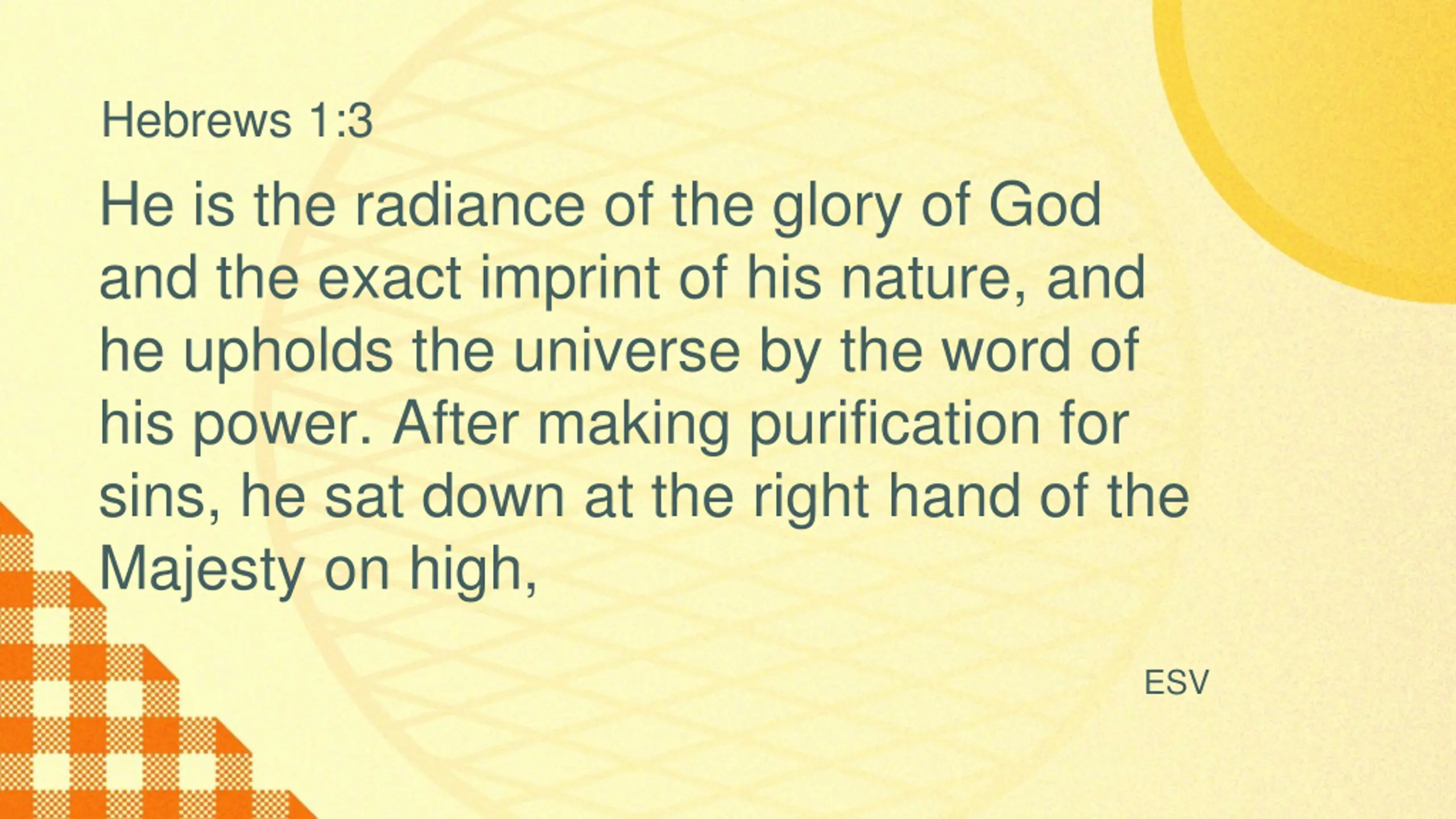 Hebrews 1:3

He is the radiance of the glory of God and the exact imprint of his nature, and he upholds the universe by the word of his power. After making purification for sins, he sat down at the right hand of the Majesty on high,

ESV